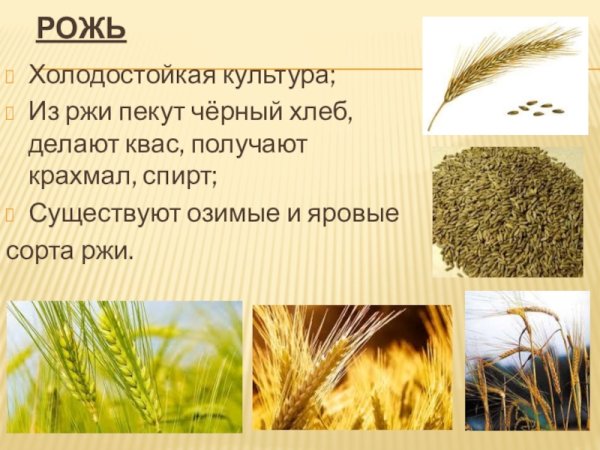 РОЖЬ

Холодостойкая культура;

Из ржи пекут чёрный хлеб, делают квас, получают крахмал, спирт;

Существуют озимые и яровые сорта ржи.